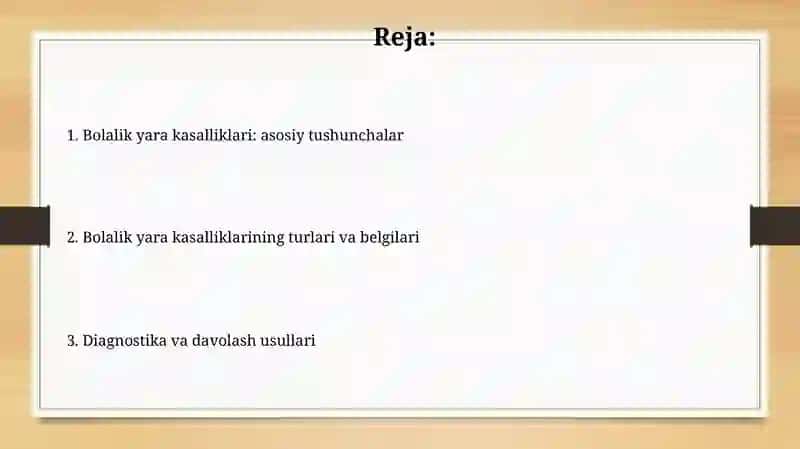 Reja:

1. Bolalik yara kasalliklari: asosiy tushunchalar

2. Bolalik yara kasalliklarining turlari va belgilari

3. Diagnostika va davolash usullari